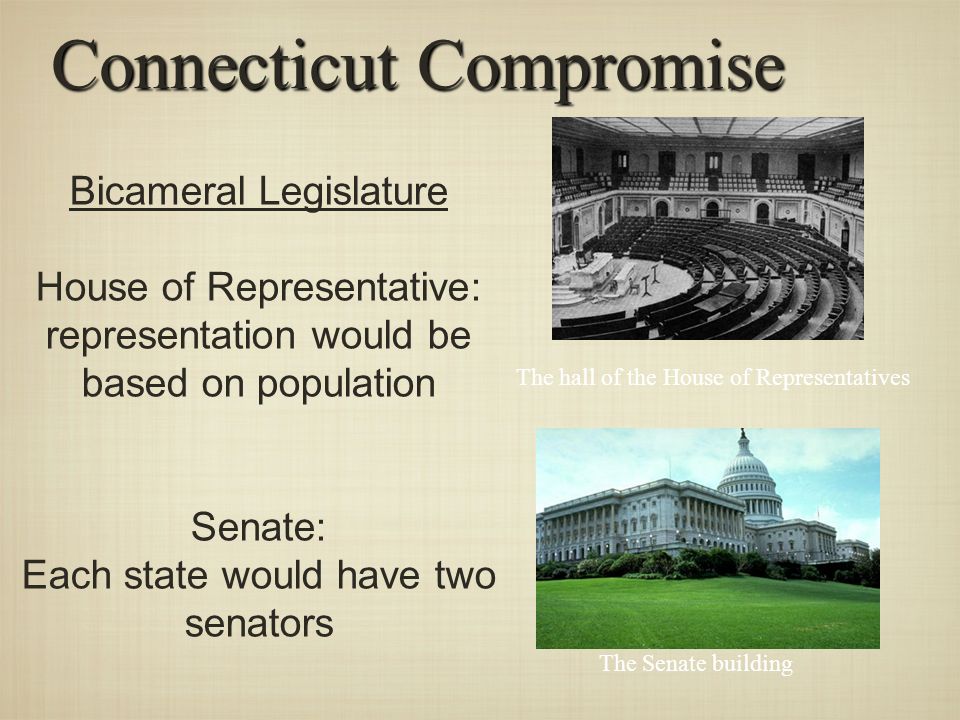 Connecticut Compromise

Bicameral Legislature

House of Representative: representation would be based on population

The hall of the House of Representatives

Senate:
Each state would have two senators

The Senate building